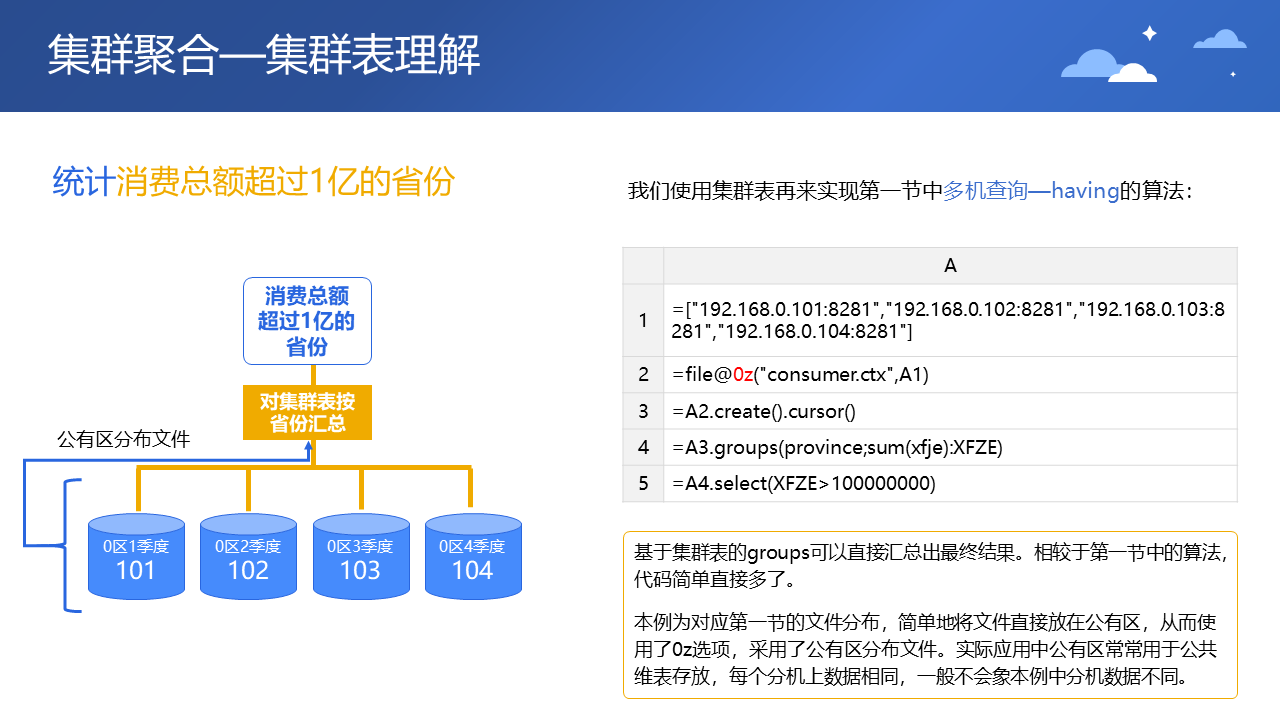 集群聚合—集群表理解

统计消费总额超过1亿的省份

消费总额超过1亿的省份

对集群表按省份汇总

公有区分布文件

0区1季度
101

0区2季度
102

0区3季度
103

0区4季度
104

我们使用集群表再来实现第一节中多机查询—having的算法：

| | A |
|---|---|
| 1 | =["192.168.0.101:8281","192.168.0.102:8281","192.168.0.103:8281","192.168.0.104:8281"] |
| 2 | =file@0z("consumer.ctx",A1) |
| 3 | =A2.create().cursor() |
| 4 | =A3.groups(province;sum(xfje):XFZE) |
| 5 | =A4.select(XFZE>100000000) |

基于集群表的groups可以直接汇总出最终结果。相较于第一节中的算法，代码简单直接多了。

本例为对应第一节的文件分布，简单地将文件直接放在公有区，从而使用了0z选项，采用了公有区分布文件。实际应用中公有区常常用于公共维表存放，每个分机上数据相同，一般不会象本例中分机数据不同。